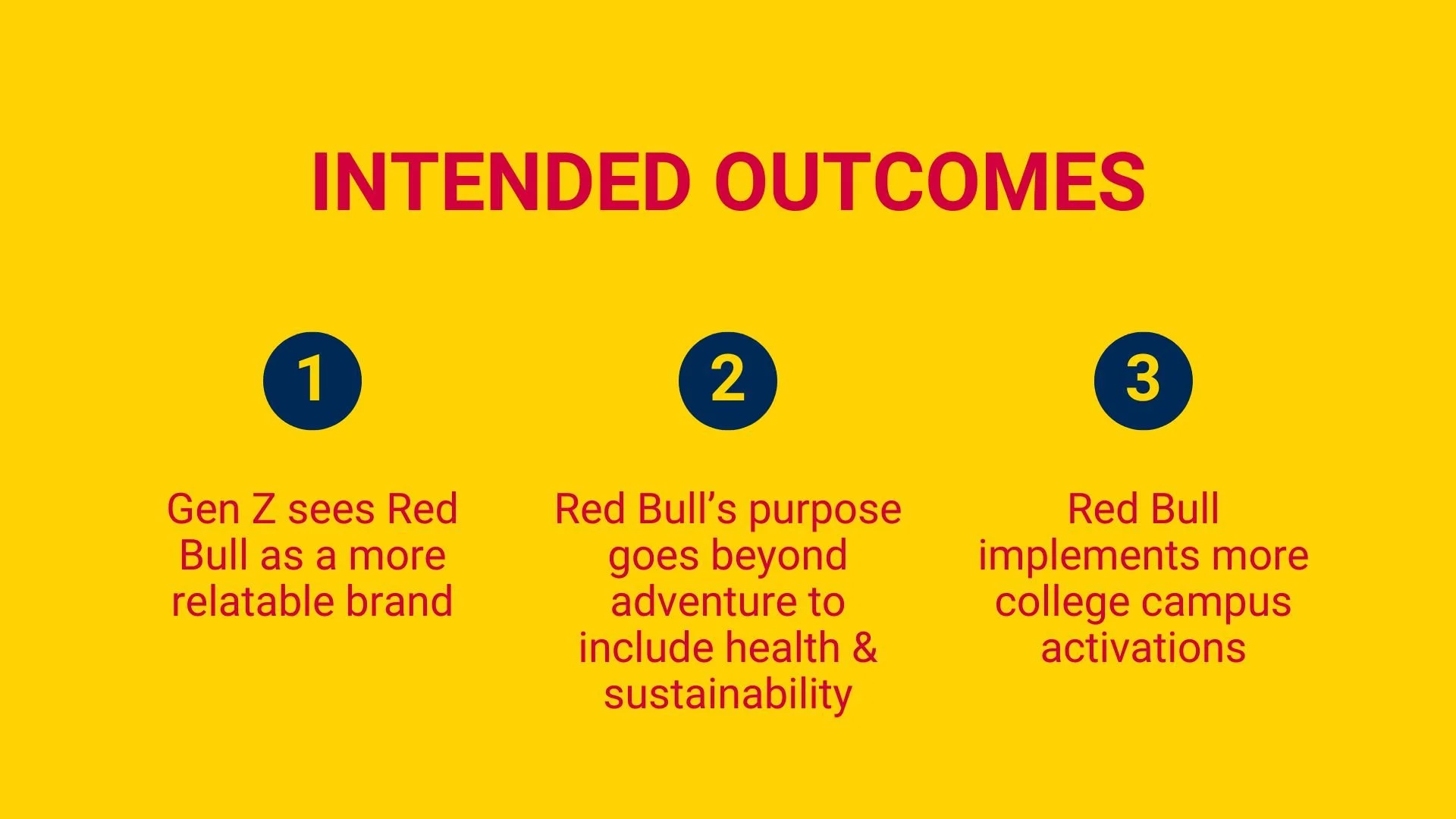 INTENDED OUTCOMES

1

Gen Z sees Red Bull as a more relatable brand

2

Red Bull’s purpose goes beyond adventure to include health & sustainability

3

Red Bull implements more college campus activations